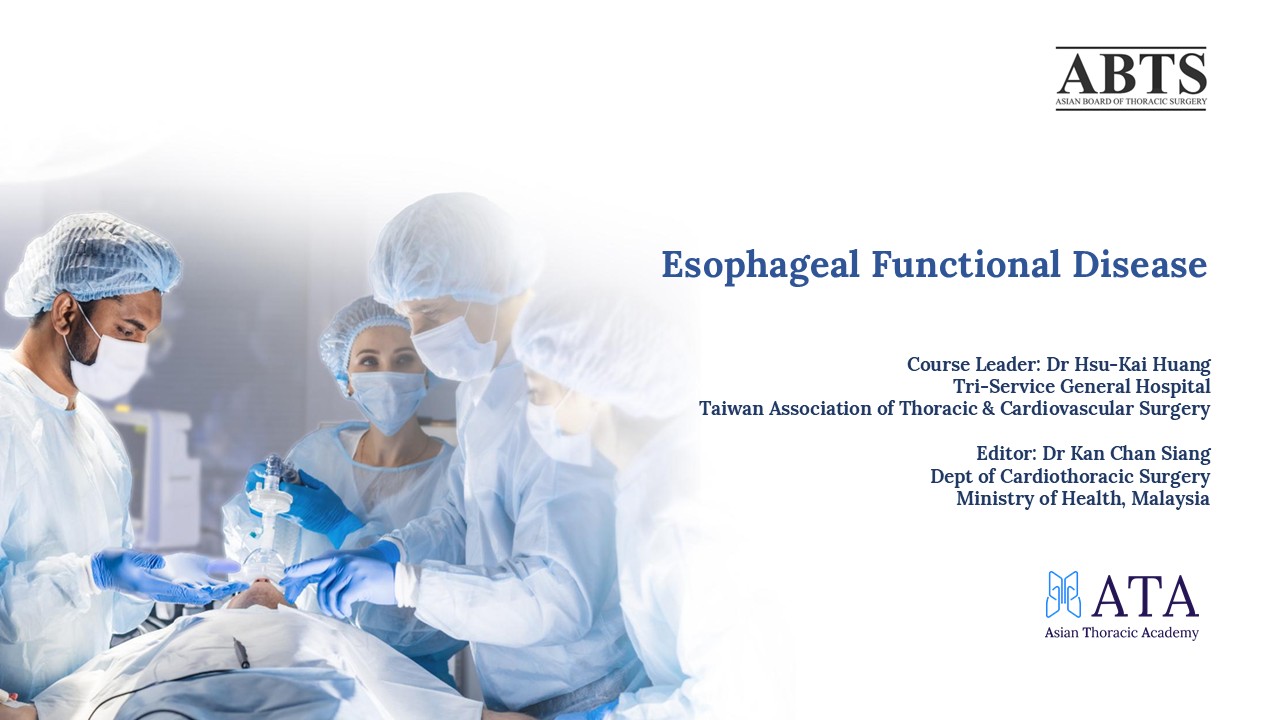 ABTS
ASIAN BOARD OF THORACIC SURGERY

Esophageal Functional Disease

Course Leader: Dr Hsu-Kai Huang
Tri-Service General Hospital
Taiwan Association of Thoracic & Cardiovascular Surgery

Editor: Dr Kan Chan Siang
Dept of Cardiothoracic Surgery
Ministry of Health, Malaysia

ATA
Asian Thoracic Academy